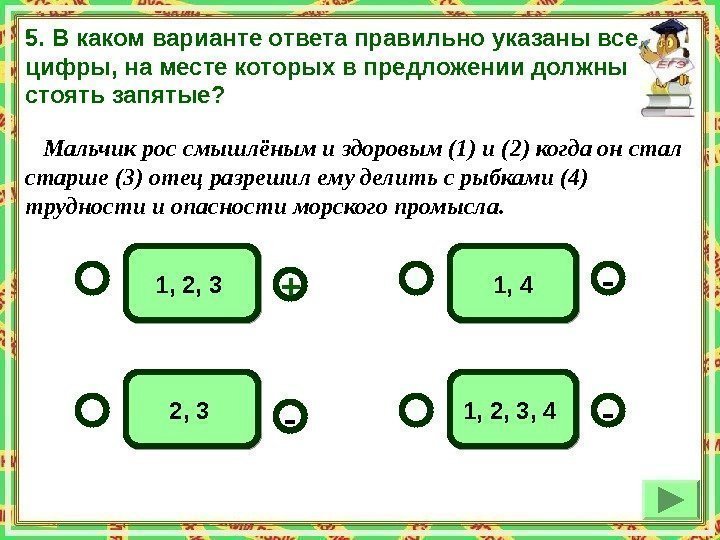 5. В каком варианте ответа правильно указаны все цифры, на месте которых в предложении должны стоять запятые?

ЕГЭ

Мальчик рос смышлёным и здоровым (1) и (2) когда он стал старше (3) отец разрешил ему делить с рыбками (4) трудности и опасности морского промысла.

1, 2, 3

+

1, 4

-

2, 3

-

1, 2, 3, 4

-